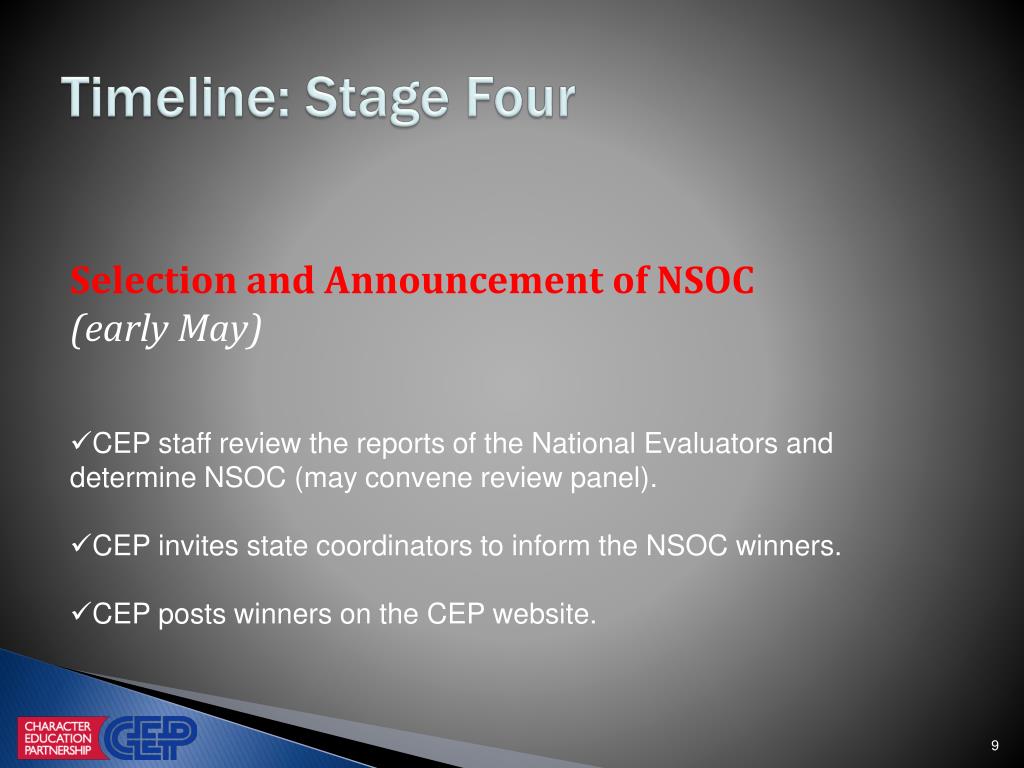 Timeline: Stage Four

Selection and Announcement of NSOC
(early May)

✓CEP staff review the reports of the National Evaluators and determine NSOC (may convene review panel).

✓CEP invites state coordinators to inform the NSOC winners.

✓CEP posts winners on the CEP website.

CHARACTER EDUCATION PARTNERSHIP
CEP

9